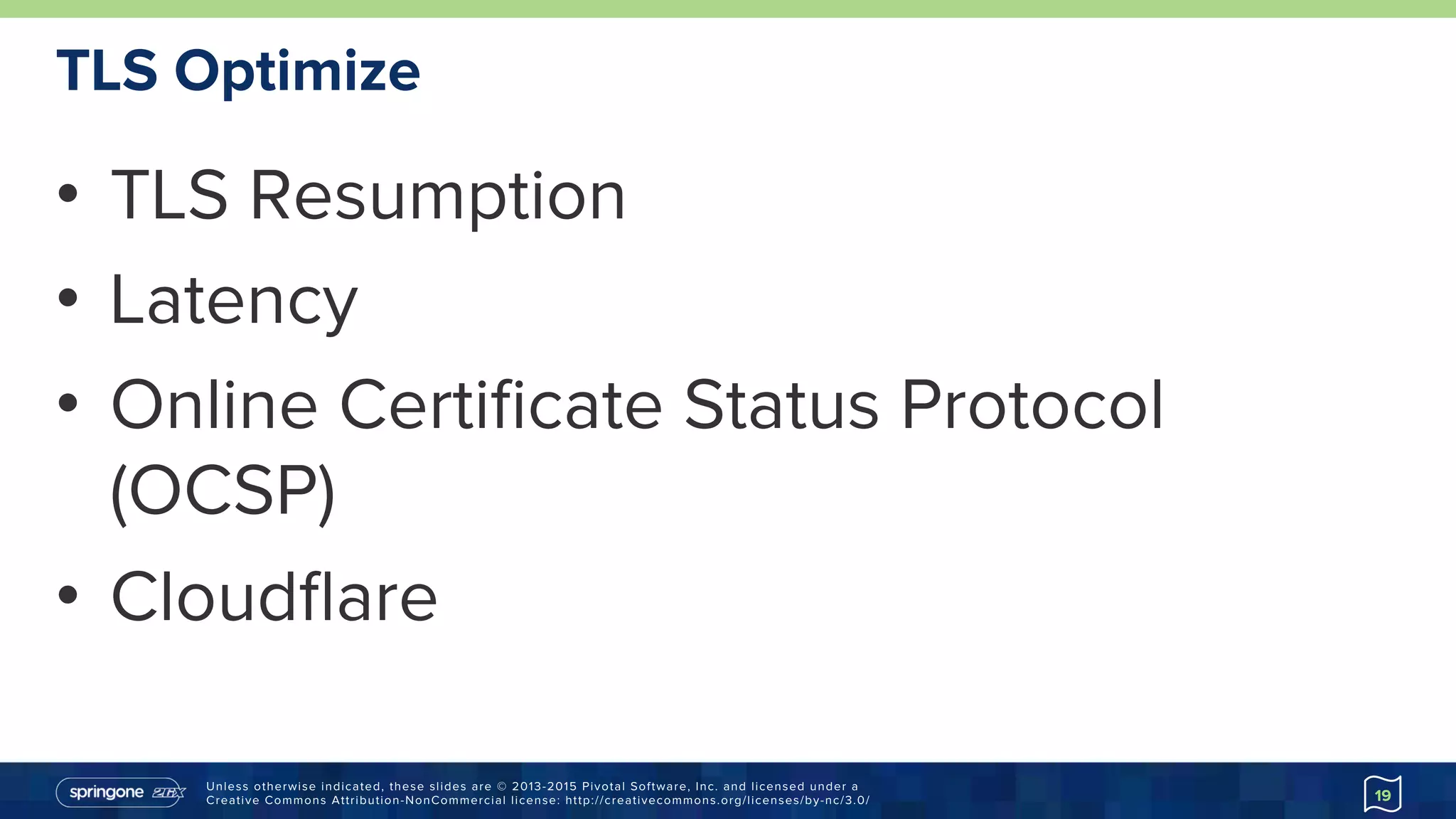 TLS Optimize

• TLS Resumption
• Latency
• Online Certificate Status Protocol (OCSP)
• Cloudflare

springone 2GX

Unless otherwise indicated, these slides are © 2013-2015 Pivotal Software, Inc. and licensed under a Creative Commons Attribution-NonCommercial license: http://creativecommons.org/licenses/by-nc/3.0/

19